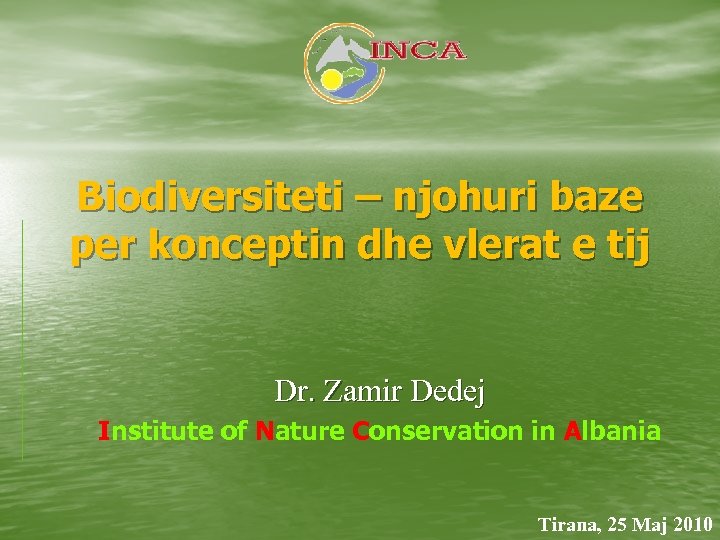 INCA

Biodiversiteti – njohuri baze per konceptin dhe vlerat e tij

Dr. Zamir Dedej

Institute of Nature Conservation in Albania

Tirana, 25 Maj 2010